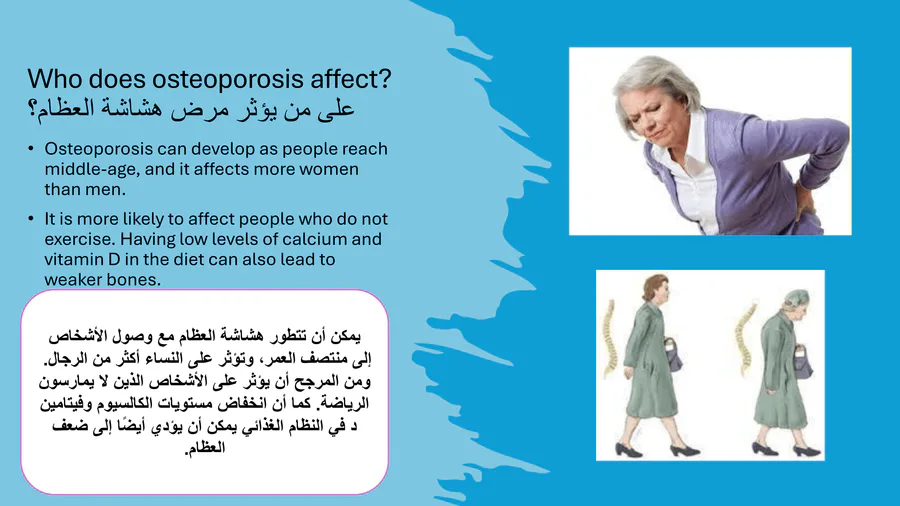 Who does osteoporosis affect?
على من يؤثر مرض هشاشة العظام؟

• Osteoporosis can develop as people reach middle-age, and it affects more women than men.

• It is more likely to affect people who do not exercise. Having low levels of calcium and vitamin D in the diet can also lead to weaker bones.

يمكن أن تتطور هشاشة العظام مع وصول الأشخاص إلى منتصف العمر، وتؤثر على النساء أكثر من الرجال. ومن المرجح أن يؤثر على الأشخاص الذين لا يمارسون الرياضة. كما أن انخفاض مستويات الكالسيوم وفيتامين د في النظام الغذائي يمكن أن يؤدي أيضًا إلى ضعف العظام.